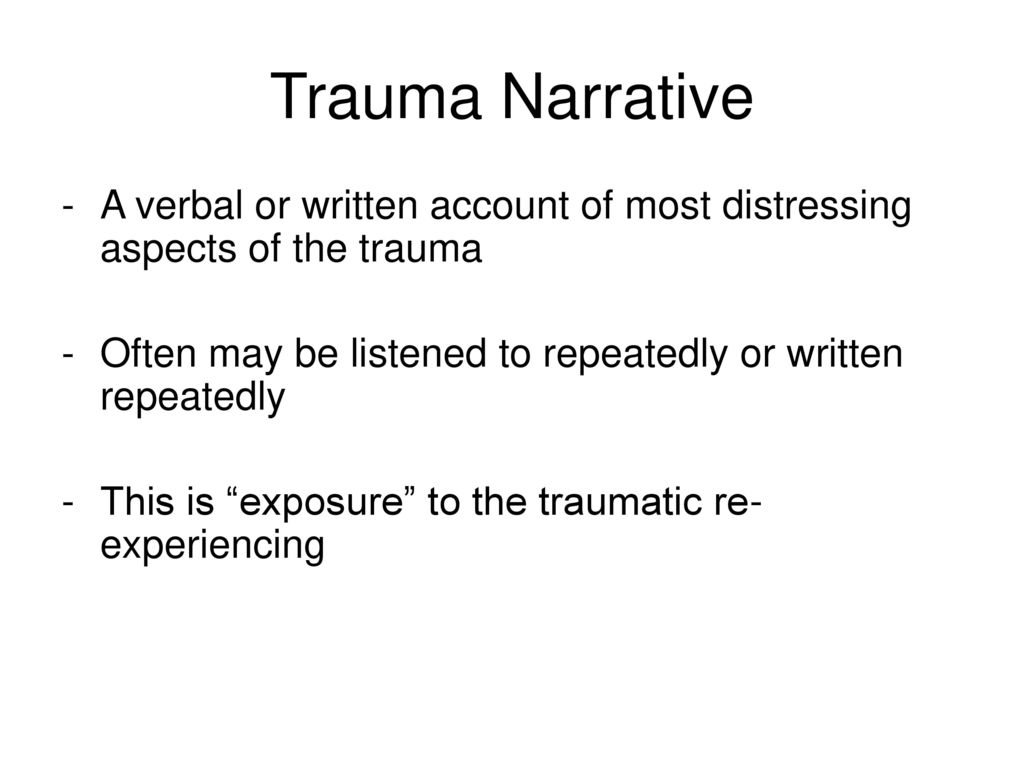 Trauma Narrative

- A verbal or written account of most distressing aspects of the trauma

- Often may be listened to repeatedly or written repeatedly

- This is “exposure” to the traumatic re-experiencing